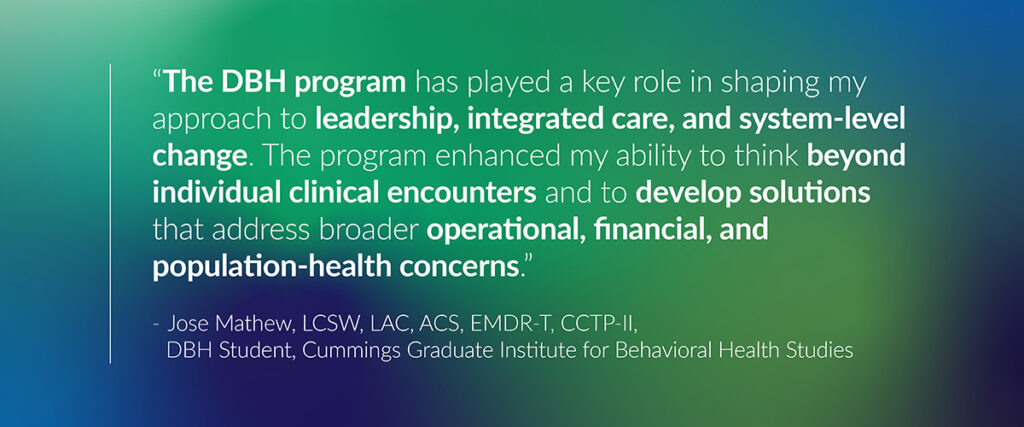 “The DBH program has played a key role in shaping my approach to leadership, integrated care, and system-level change. The program enhanced my ability to think beyond individual clinical encounters and to develop solutions that address broader operational, financial, and population-health concerns.”

- Jose Mathew, LCSW, LAC, ACS, EMDR-T, CCTP-II, DBH Student, Cummings Graduate Institute for Behavioral Health Studies